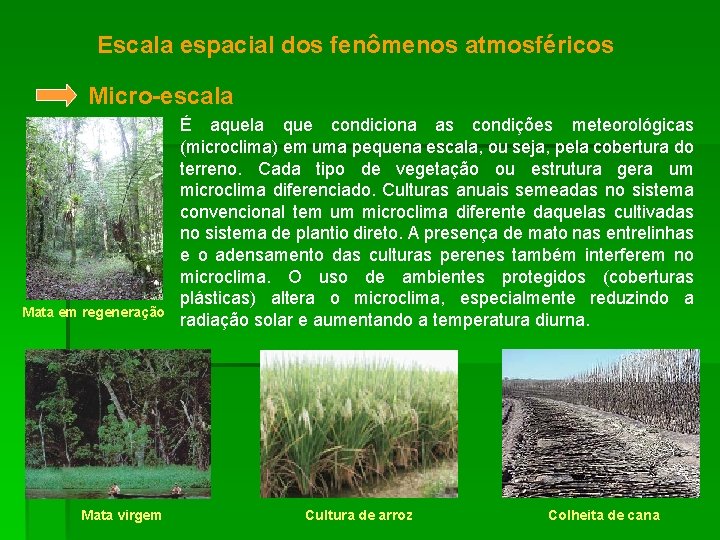 Escala espacial dos fenômenos atmosféricos

Micro-escala

É aquela que condiciona as condições meteorológicas (microclima) em uma pequena escala, ou seja, pela cobertura do terreno. Cada tipo de vegetação ou estrutura gera um microclima diferenciado. Culturas anuais semeadas no sistema convencional tem um microclima diferente daquelas cultivadas no sistema de plantio direto. A presença de mato nas entrelinhas e o adensamento das culturas perenes também interferem no microclima. O uso de ambientes protegidos (coberturas plásticas) altera o microclima, especialmente reduzindo a radiação solar e aumentando a temperatura diurna.

Mata em regeneração

Mata virgem

Cultura de arroz

Colheita de cana